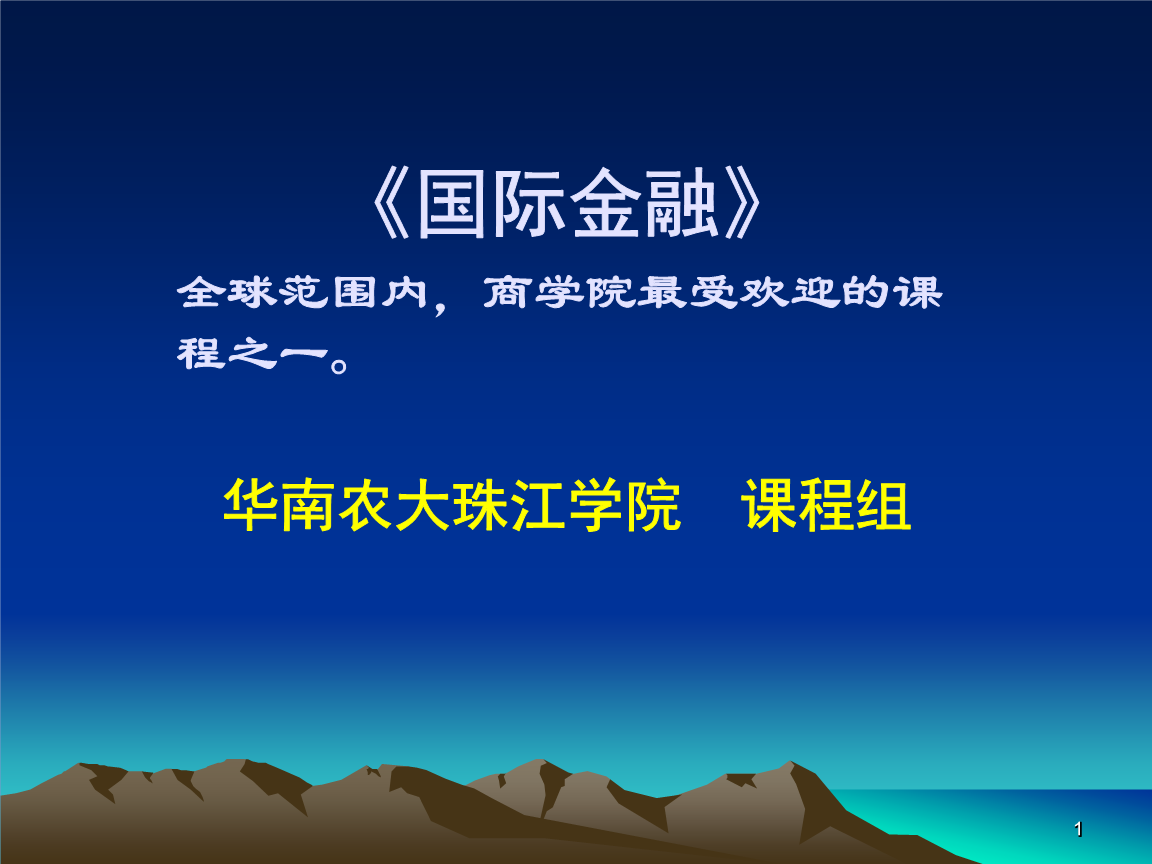 《国际金融》

全球范围内，商学院最受欢迎的课程之一。

华南农大珠江学院　课程组

1